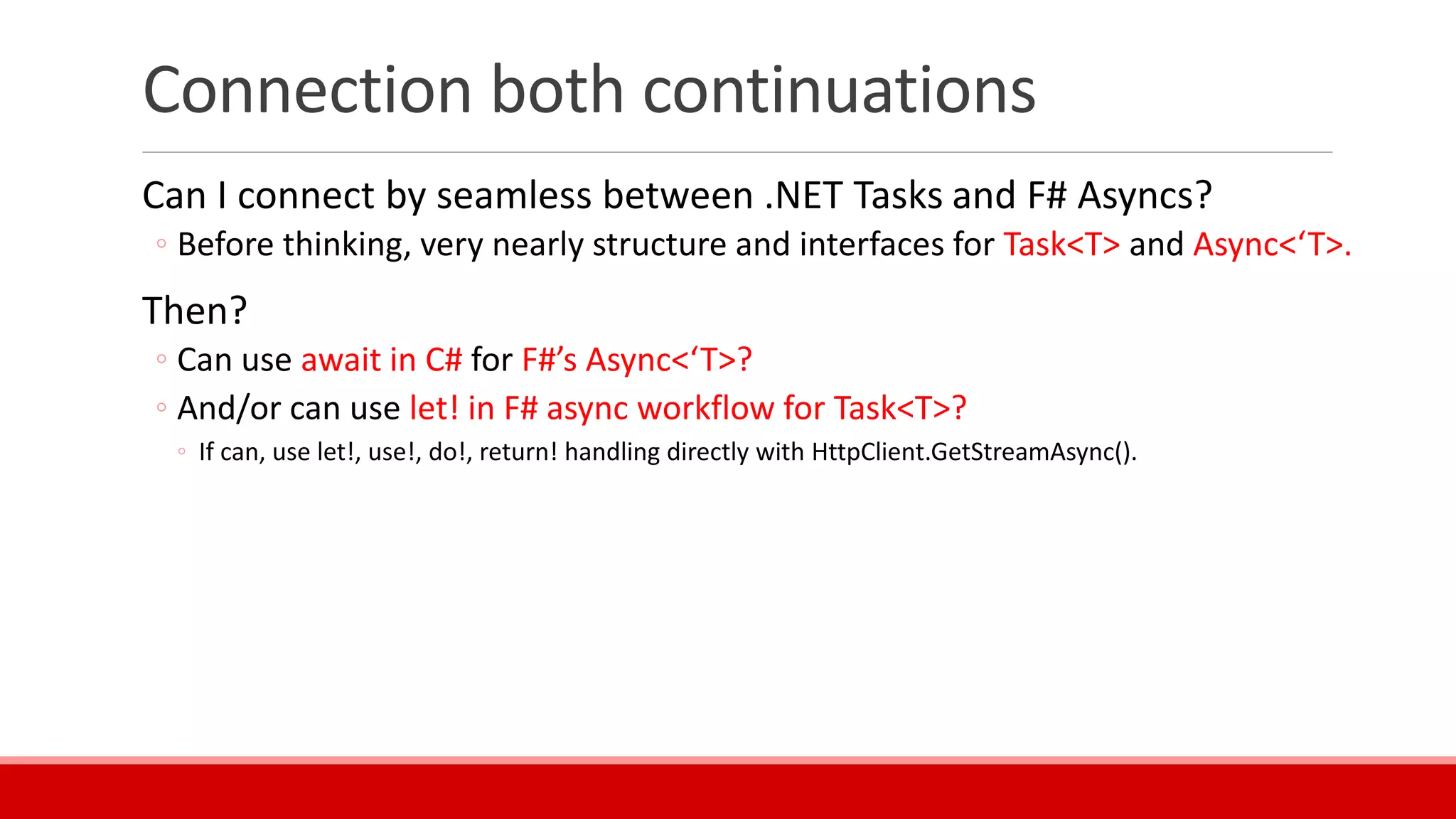 Connection both continuations

Can I connect by seamless between .NET Tasks and F# Asyncs?

◦ Before thinking, very nearly structure and interfaces for Task<T> and Async<‘T>.

Then?

◦ Can use await in C# for F#’s Async<‘T>?

◦ And/or can use let! in F# async workflow for Task<T>?

◦ If can, use let!, use!, do!, return! handling directly with HttpClient.GetStreamAsync().